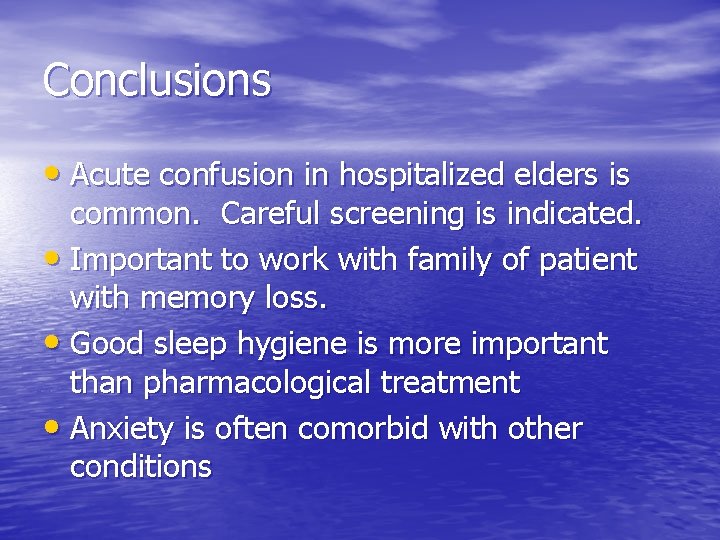 Conclusions

• Acute confusion in hospitalized elders is common. Careful screening is indicated.
• Important to work with family of patient with memory loss.
• Good sleep hygiene is more important than pharmacological treatment
• Anxiety is often comorbid with other conditions